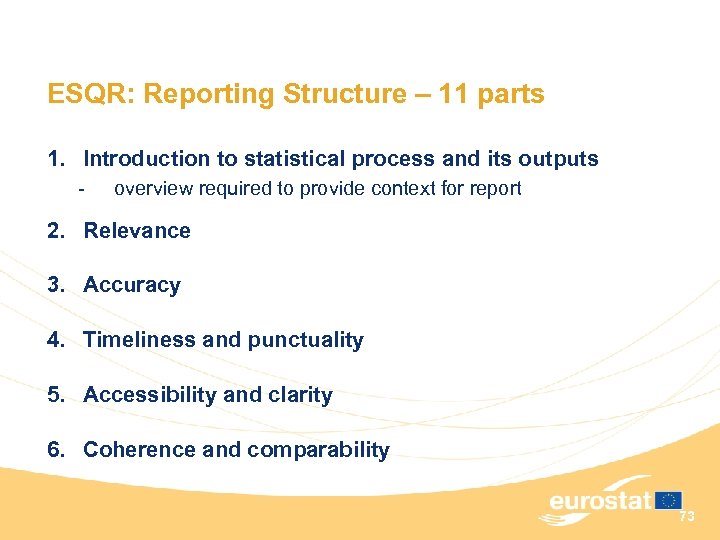 ESQR: Reporting Structure – 11 parts

1. Introduction to statistical process and its outputs
- overview required to provide context for report

2. Relevance

3. Accuracy

4. Timeliness and punctuality

5. Accessibility and clarity

6. Coherence and comparability

eurostat

73